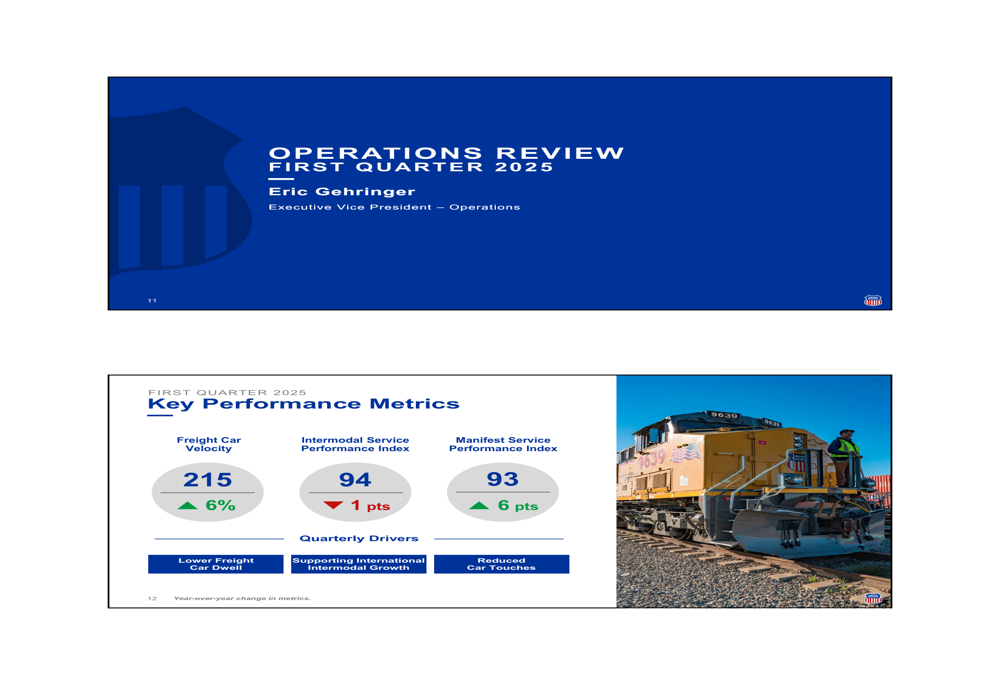 OPERATIONS REVIEW
FIRST QUARTER 2025

Eric Gehringer
Executive Vice President – Operations

11

FIRST QUARTER 2025
Key Performance Metrics

Freight Car Velocity
215
6%

Intermodal Service Performance Index
94
1 pts

Manifest Service Performance Index
93
6 pts

Quarterly Drivers

Lower Freight Car Dwell

Supporting International Intermodal Growth

Reduced Car Touches

12 Year-over-year change in metrics.

9639

9639